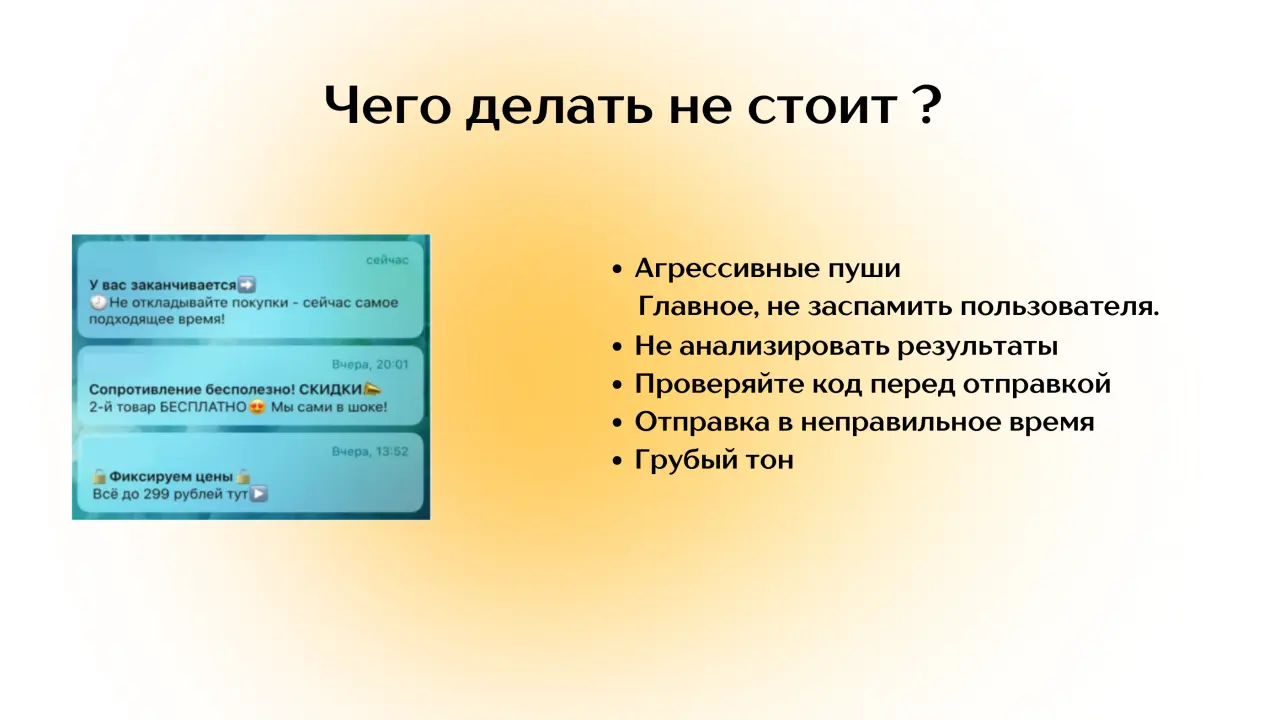 Чего делать не стоит ?

сейчас

У вас заканчивается➡️
🕘Не откладывайте покупки - сейчас самое подходящее время!

Вчера, 20:01

Сопротивление бесполезно! СКИДКИ📣
2-й товар БЕСПЛАТНО😍 Мы сами в шоке!

Вчера, 13:52

🔒Фиксируем цены🔒
Всё до 299 рублей тут▶️

• Агрессивные пуши
Главное, не заспамить пользователя.
• Не анализировать результаты
• Проверяйте код перед отправкой
• Отправка в неправильное время
• Грубый тон